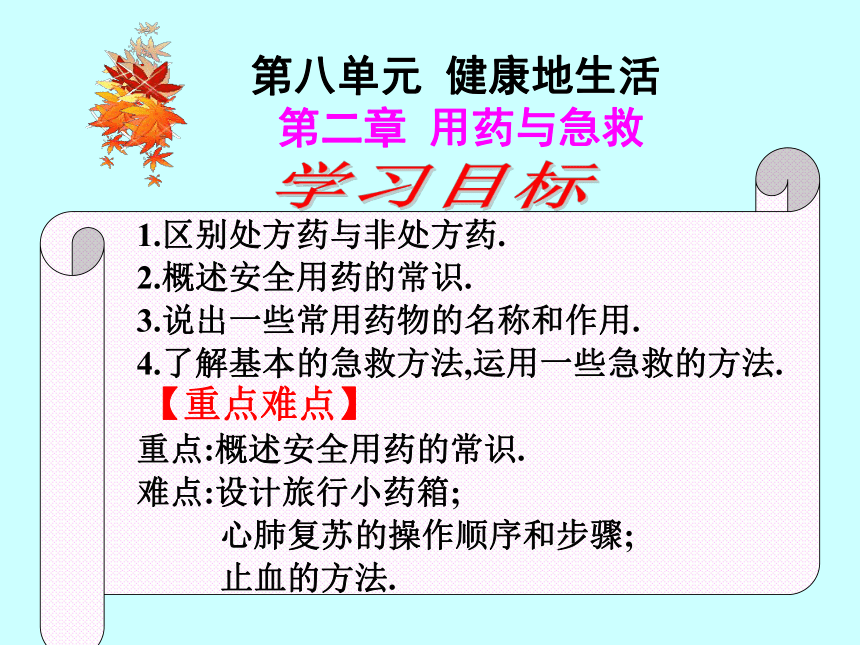 第八单元 健康地生活

第二章 用药与急救

学习目标

1.区别处方药与非处方药.
2.概述安全用药的常识.
3.说出一些常用药物的名称和作用.
4.了解基本的急救方法,运用一些急救的方法.

【重点难点】

重点:概述安全用药的常识.
难点:设计旅行小药箱;
心肺复苏的操作顺序和步骤;
止血的方法.